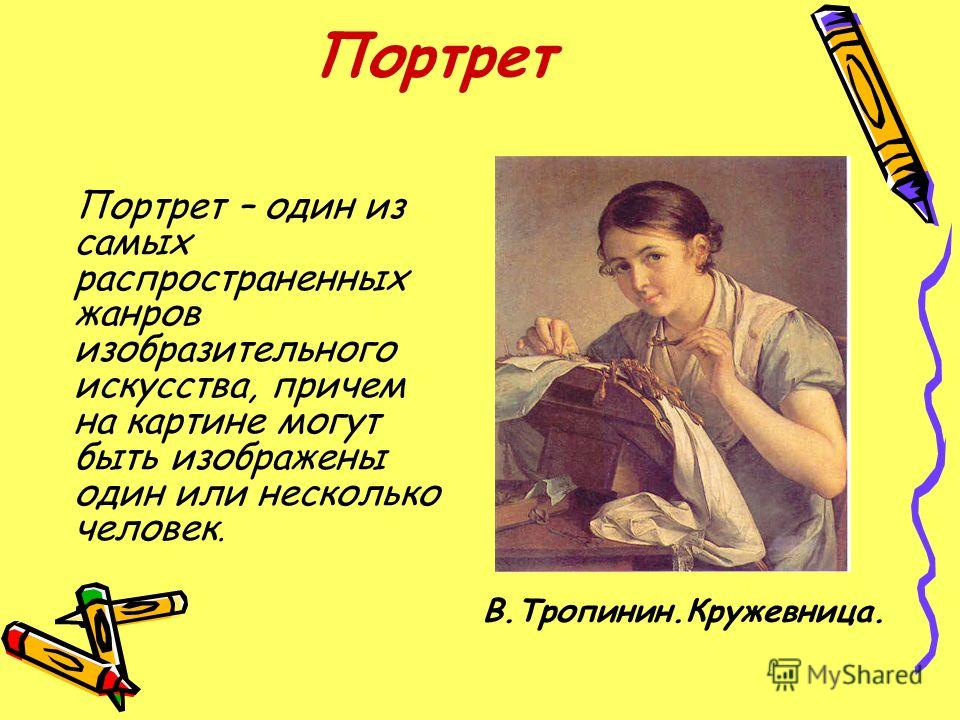 Портрет

Портрет – один из самых распространенных жанров изобразительного искусства, причем на картине могут быть изображены один или несколько человек.

В.Тропинин.Кружевница.

MyShared